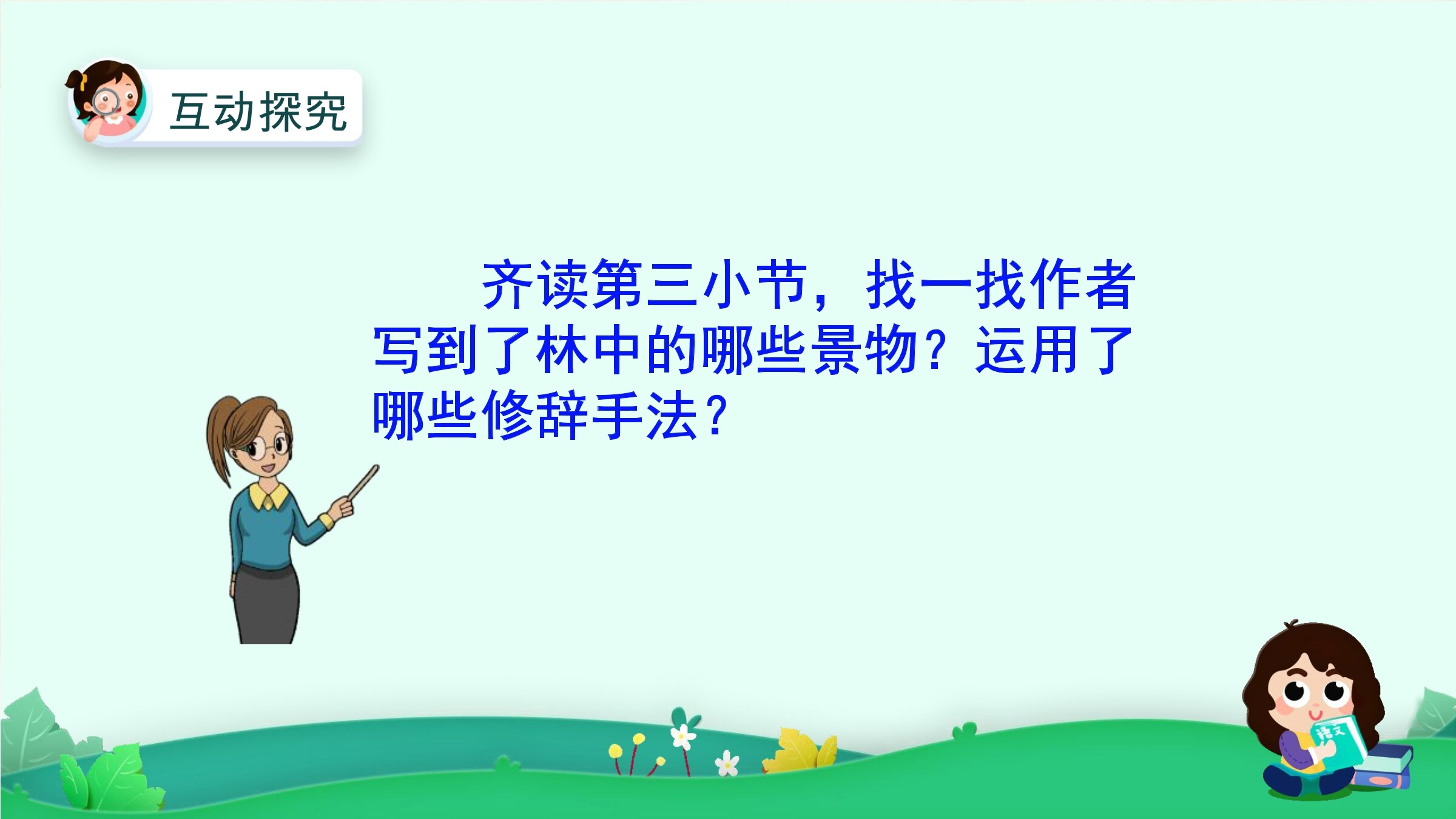 互动探究

齐读第三小节，找一找作者写到了林中的哪些景物？运用了哪些修辞手法？

语文